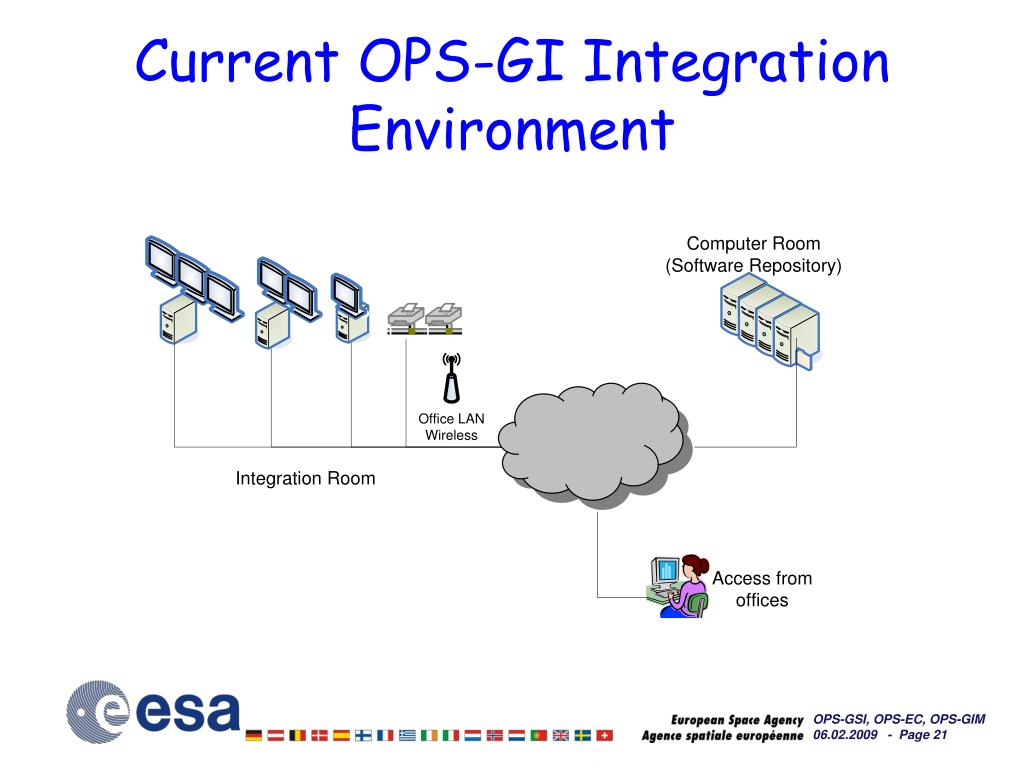 Current OPS-GI Integration Environment

Computer Room
(Software Repository)

Office LAN
Wireless

Integration Room

Access from offices

esa

European Space Agency
Agence spatiale européenne

OPS-GSI, OPS-EC, OPS-GIM
06.02.2009 - Page 21